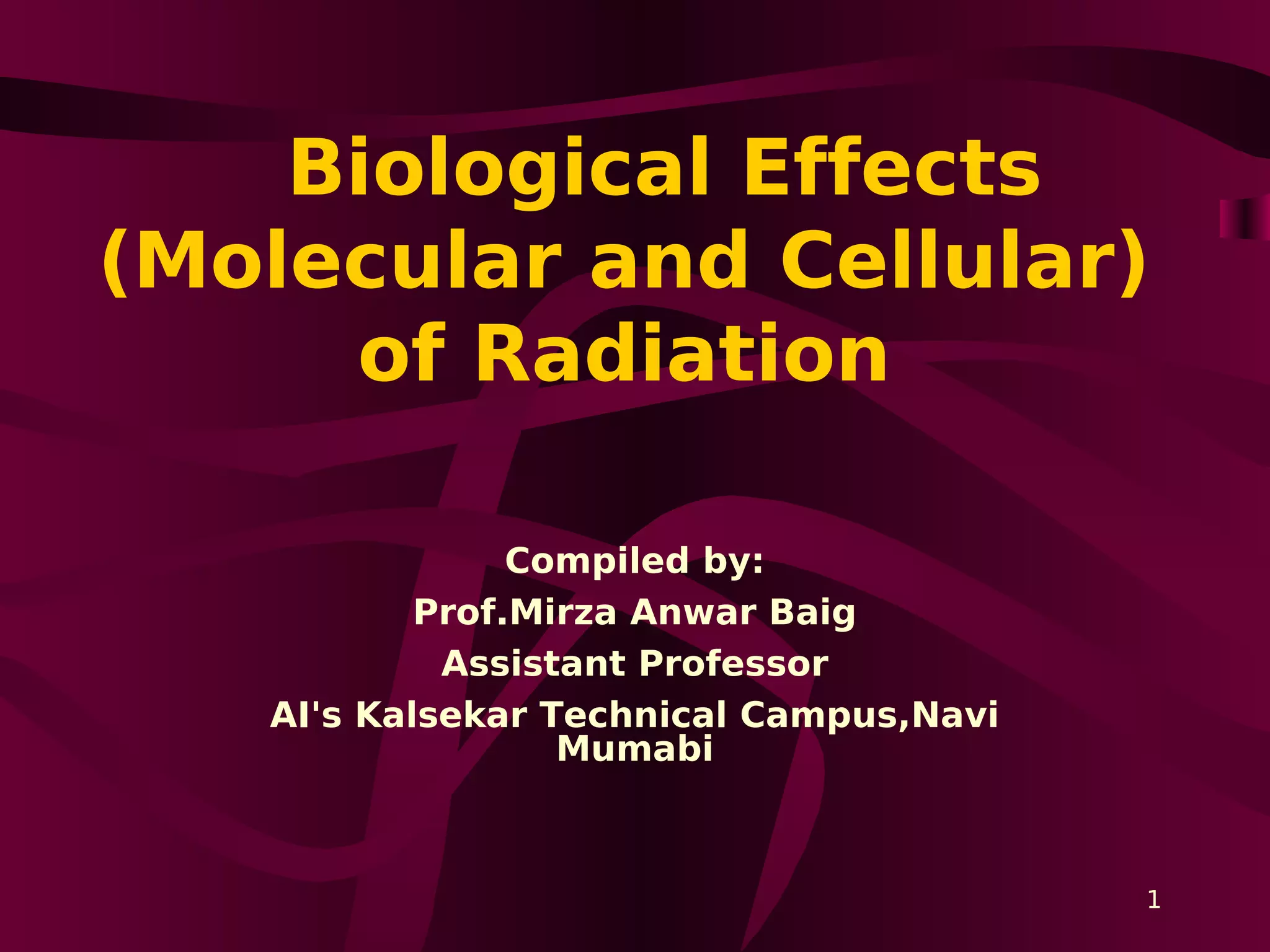 Biological Effects (Molecular and Cellular) of Radiation

Compiled by:

Prof.Mirza Anwar Baig

Assistant Professor

AI's Kalsekar Technical Campus,Navi Mumabi

1